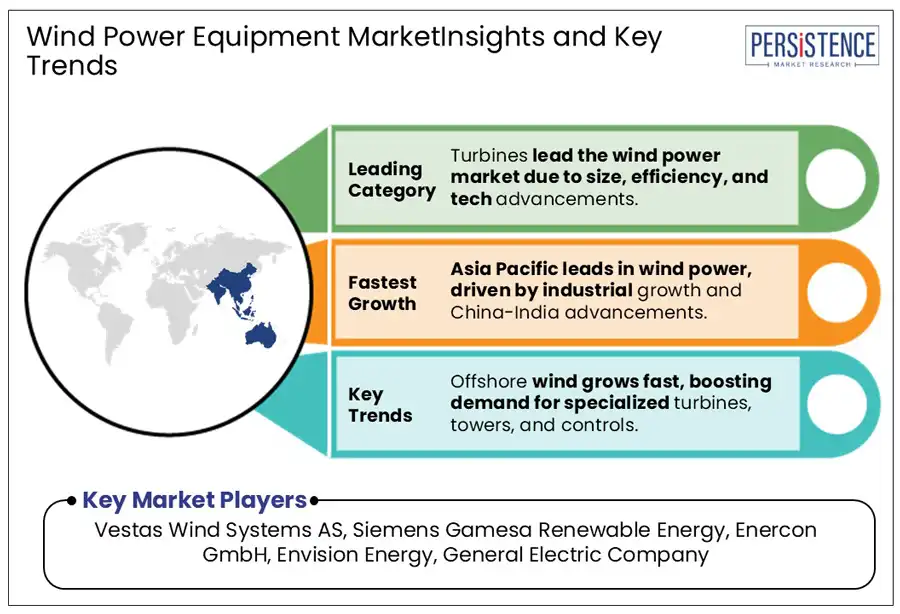 Wind Power Equipment MarketInsights and Key Trends

PERSISTENCE
MARKET RESEARCH

Leading Category

Turbines lead the wind power market due to size, efficiency, and tech advancements.

Fastest Growth

Asia Pacific leads in wind power, driven by industrial growth and China-India advancements.

Key Trends

Offshore wind grows fast, boosting demand for specialized turbines, towers, and controls.

Key Market Players

Vestas Wind Systems AS, Siemens Gamesa Renewable Energy, Enercon GmbH, Envision Energy, General Electric Company